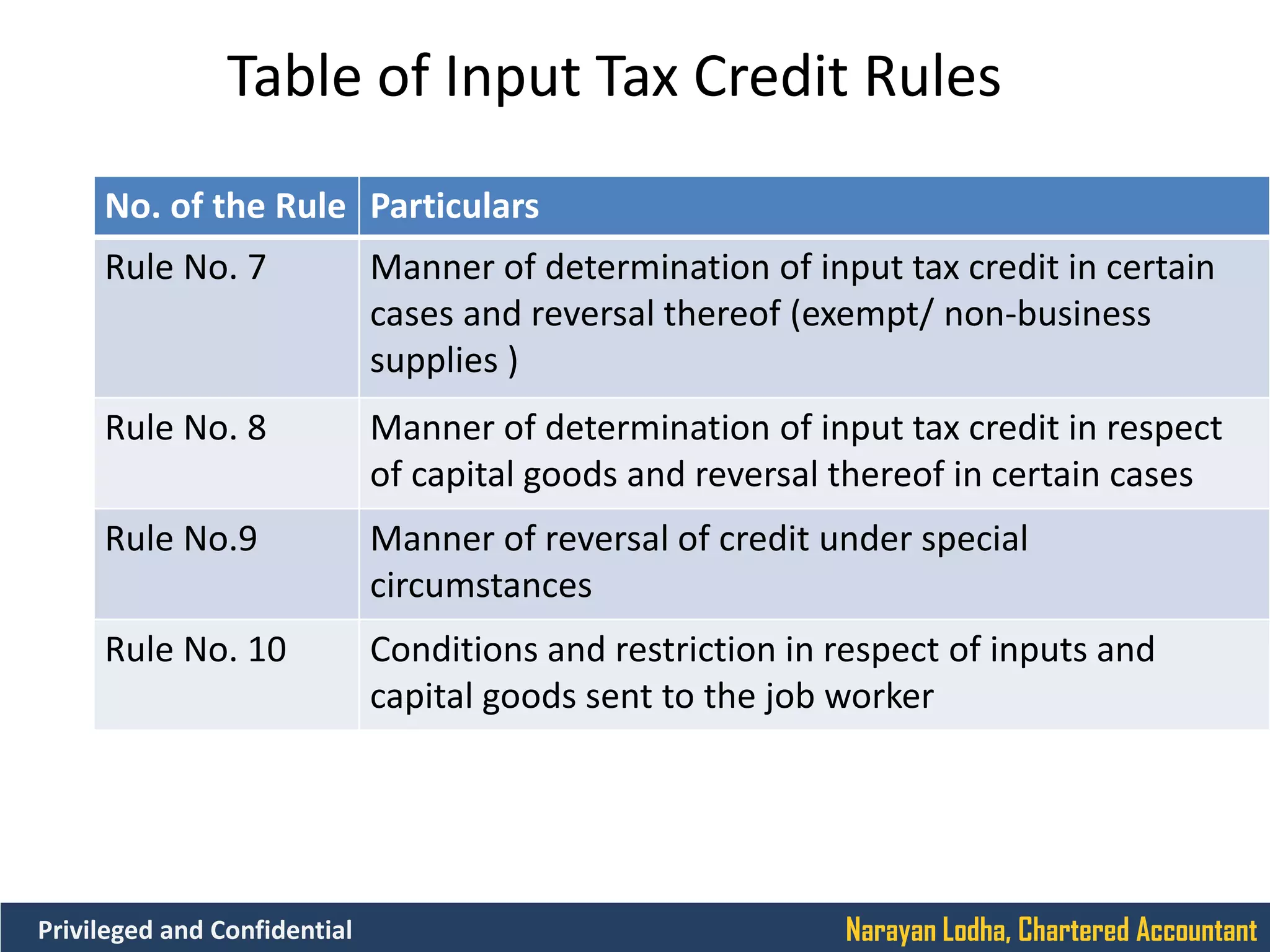 Table of Input Tax Credit Rules

| No. of the Rule | Particulars |
|---|---|
| Rule No. 7 | Manner of determination of input tax credit in certain cases and reversal thereof (exempt/ non-business supplies ) |
| Rule No. 8 | Manner of determination of input tax credit in respect of capital goods and reversal thereof in certain cases |
| Rule No.9 | Manner of reversal of credit under special circumstances |
| Rule No. 10 | Conditions and restriction in respect of inputs and capital goods sent to the job worker |

Privileged and Confidential

Narayan Lodha, Chartered Accountant